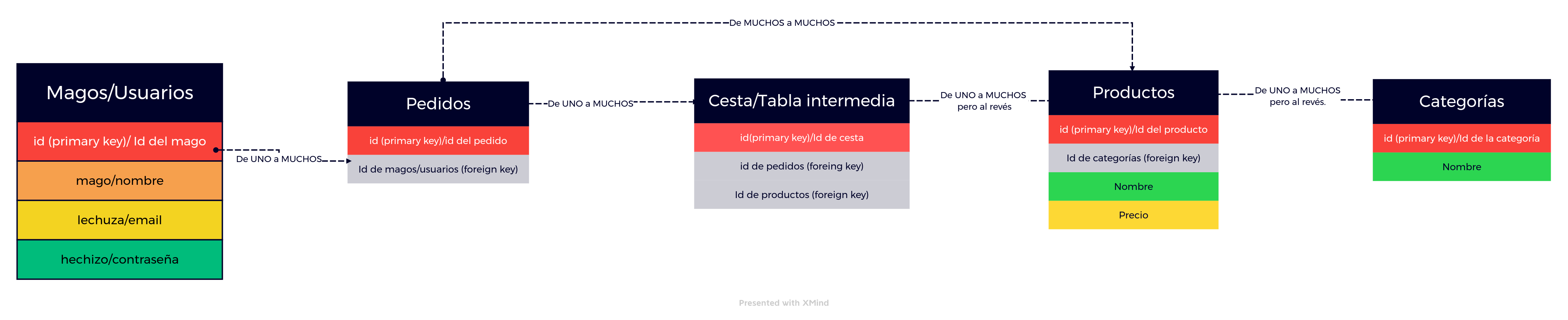 De MUCHOS a MUCHOS

Magos/Usuarios

id (primary key)/ Id del mago

mago/nombre

lechuza/email

hechizo/contraseña

De UNO a MUCHOS

Pedidos

id (primary key)/id del pedido

Id de magos/usuarios (foreign key)

De UNO a MUCHOS

Cesta/Tabla intermedia

id(primary key)/Id de cesta

id de pedidos (foreing key)

Id de productos (foreign key)

De UNO a MUCHOS pero al revés

Productos

id (primary key)/Id del producto

Id de categorías (foreign key)

Nombre

Precio

De UNO a MUCHOS pero al revés.

Categorías

id (primary key)/Id de la categoría

Nombre

Presented with XMind